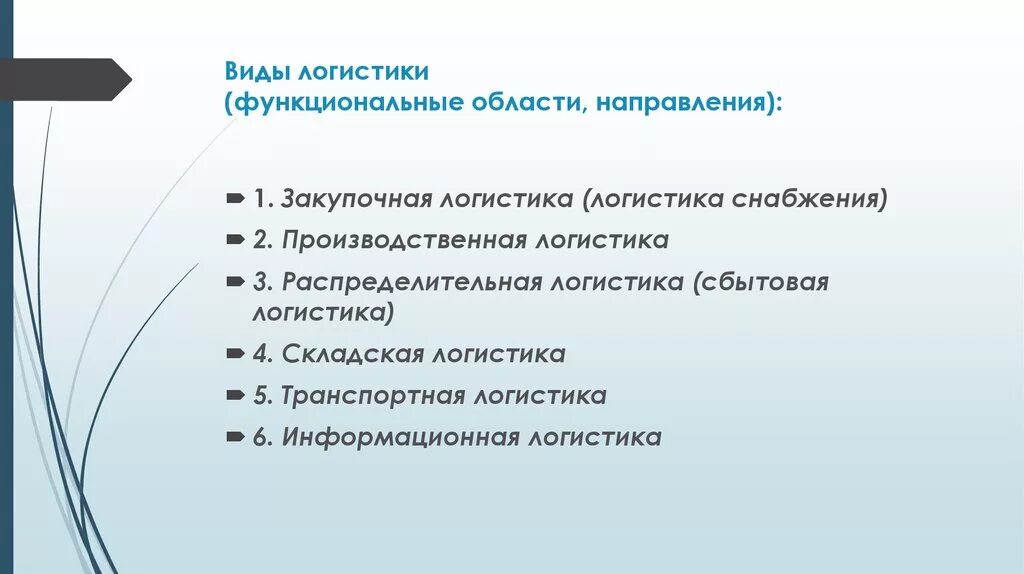 Виды логистики
(функциональные области, направления):

1. Закупочная логистика (логистика снабжения)
2. Производственная логистика
3. Распределительная логистика (сбытовая логистика)
4. Складская логистика
5. Транспортная логистика
6. Информационная логистика